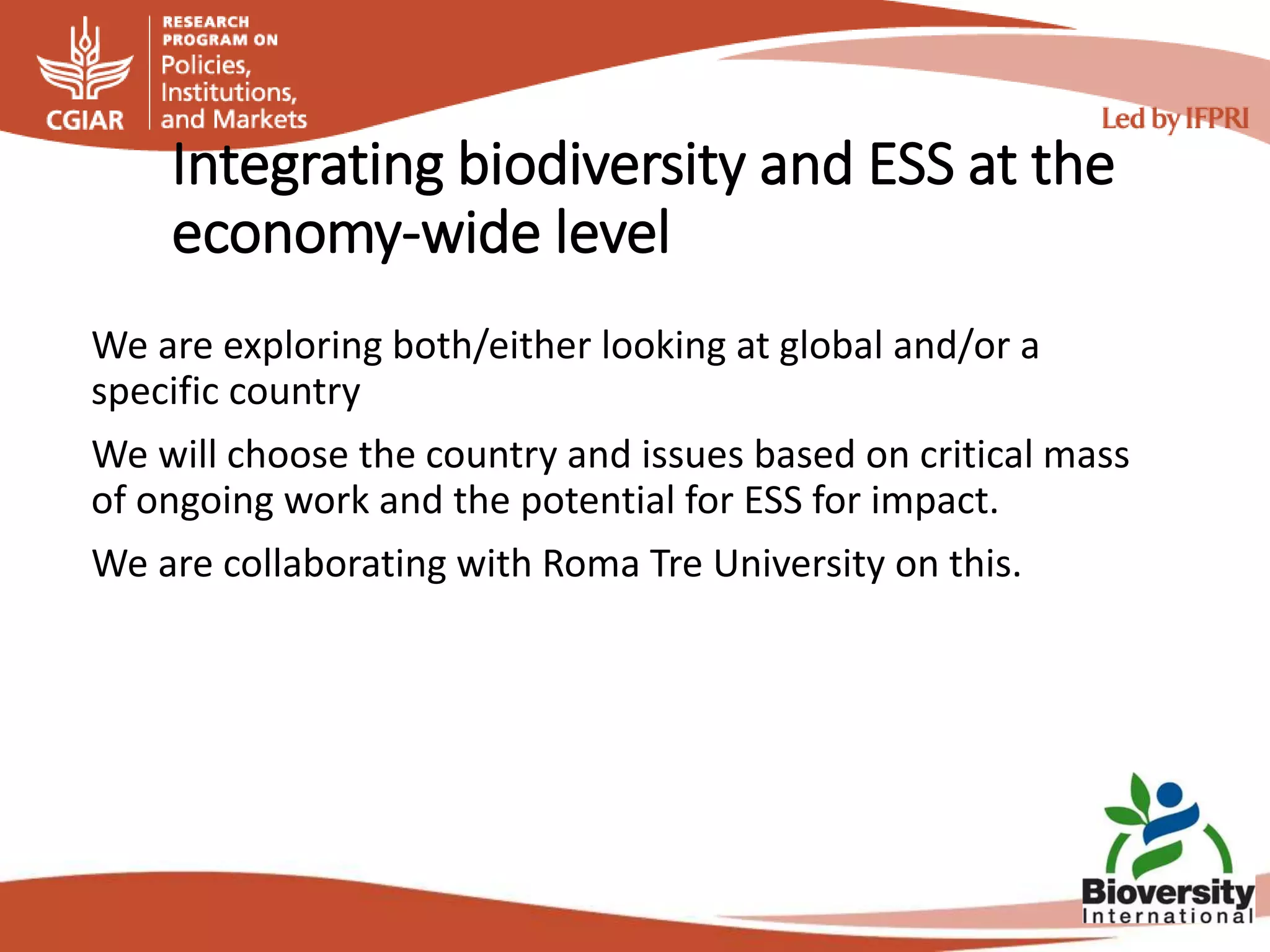 CGIAR
RESEARCH PROGRAM ON
Policies, Institutions, and Markets

Led by IFPRI

Integrating biodiversity and ESS at the economy-wide level

We are exploring both/either looking at global and/or a specific country

We will choose the country and issues based on critical mass of ongoing work and the potential for ESS for impact.

We are collaborating with Roma Tre University on this.

Bioversity
International